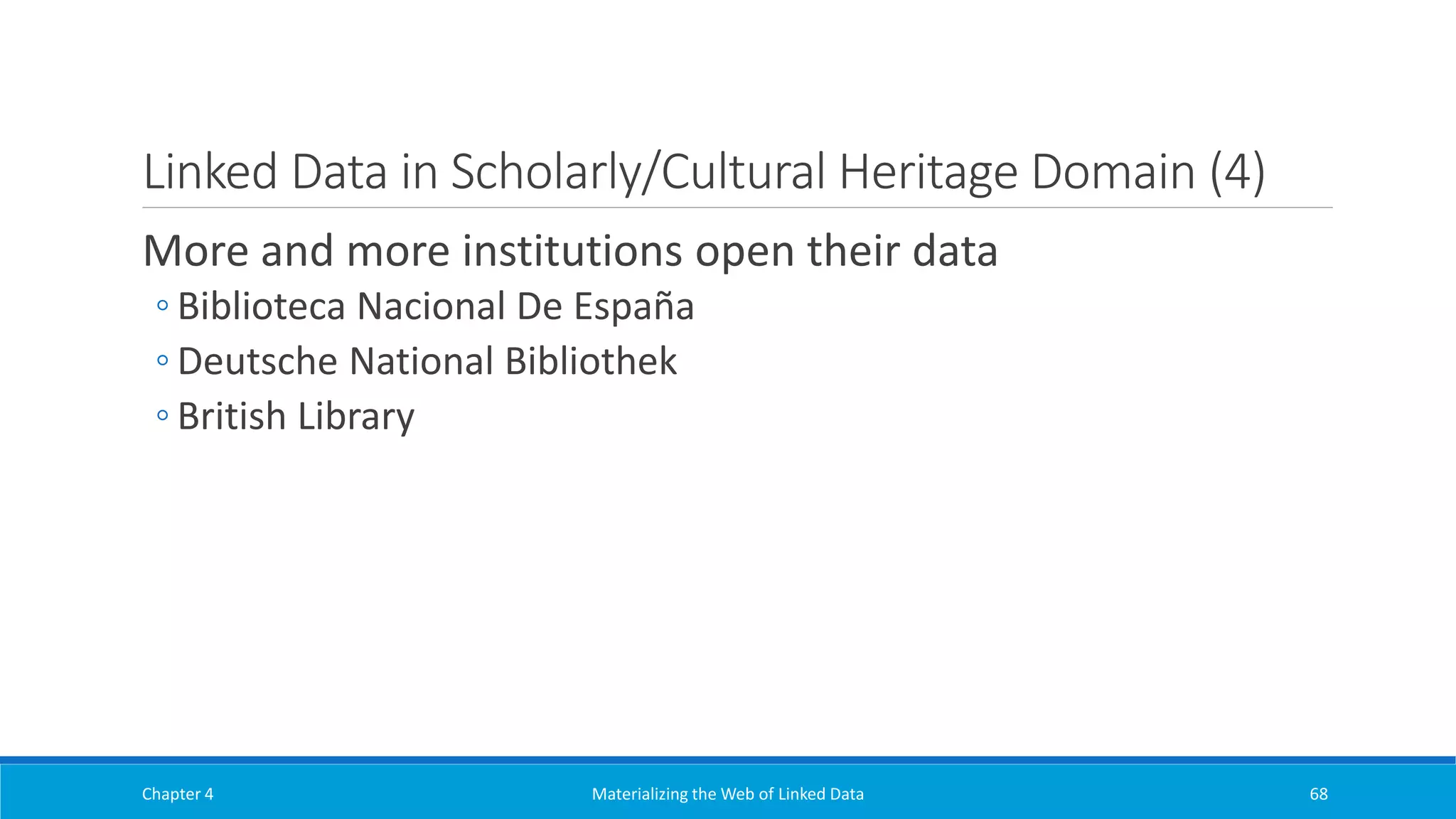 Linked Data in Scholarly/Cultural Heritage Domain (4)

More and more institutions open their data

◦ Biblioteca Nacional De España
◦ Deutsche National Bibliothek
◦ British Library

Chapter 4

Materializing the Web of Linked Data

68